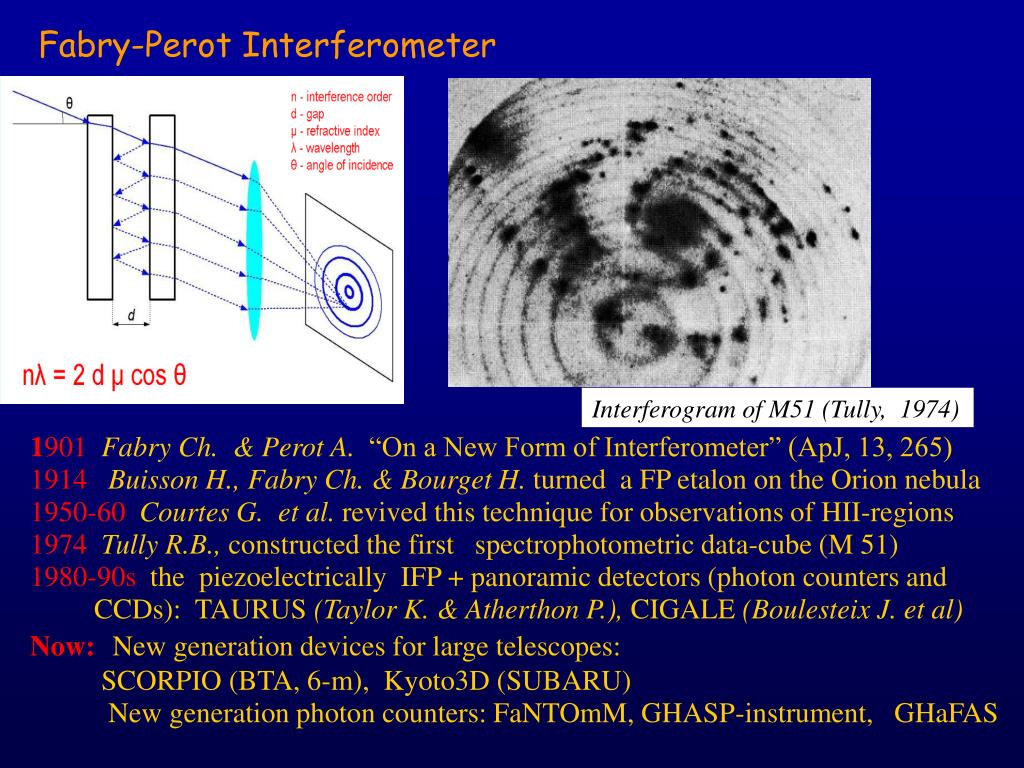 Fabry-Perot Interferometer

θ

n - interference order
d - gap
μ - refractive index
λ - wavelength
θ - angle of incidence

d

nλ = 2 d μ cos θ

Interferogram of M51 (Tully, 1974)

1901 Fabry Ch. & Perot A. “On a New Form of Interferometer” (ApJ, 13, 265)
1914 Buisson H., Fabry Ch. & Bourget H. turned a FP etalon on the Orion nebula
1950-60 Courtes G. et al. revived this technique for observations of HII-regions
1974 Tully R.B., constructed the first spectrophotometric data-cube (M 51)
1980-90s the piezoelectrically IFP + panoramic detectors (photon counters and CCDs): TAURUS (Taylor K. & Atherthon P.), CIGALE (Boulesteix J. et al)

Now: New generation devices for large telescopes:
SCORPIO (BTA, 6-m), Kyoto3D (SUBARU)
New generation photon counters: FaNTOmM, GHASP-instrument, GHaFAS